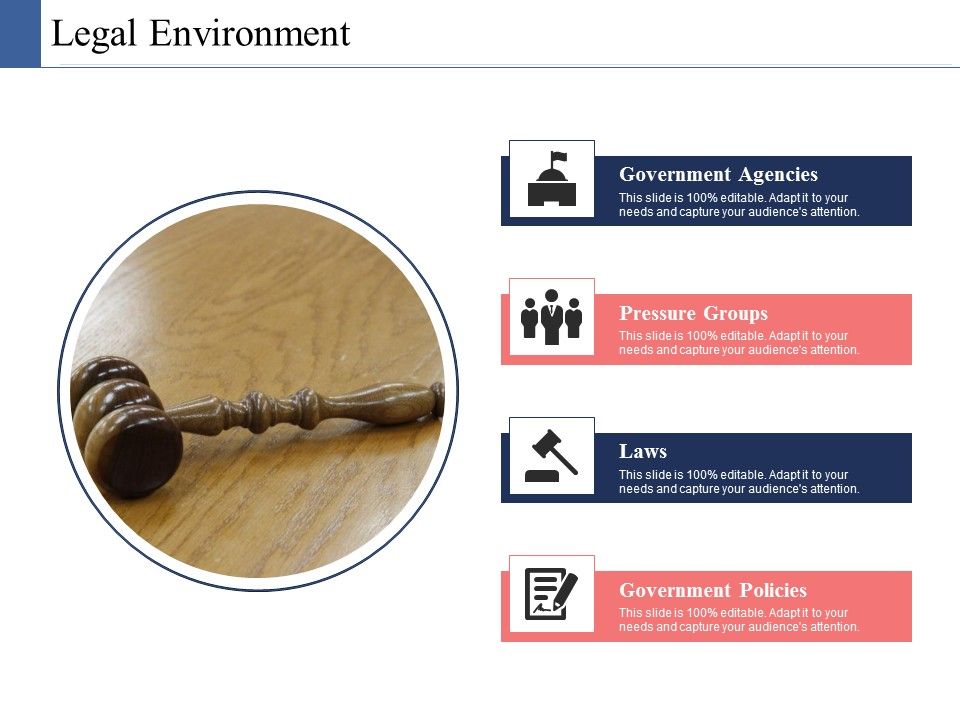 Legal Environment

Government Agencies
This slide is 100% editable. Adapt it to your needs and capture your audience's attention.

Pressure Groups
This slide is 100% editable. Adapt it to your needs and capture your audience's attention.

Laws
This slide is 100% editable. Adapt it to your needs and capture your audience's attention.

Government Policies
This slide is 100% editable. Adapt it to your needs and capture your audience's attention.